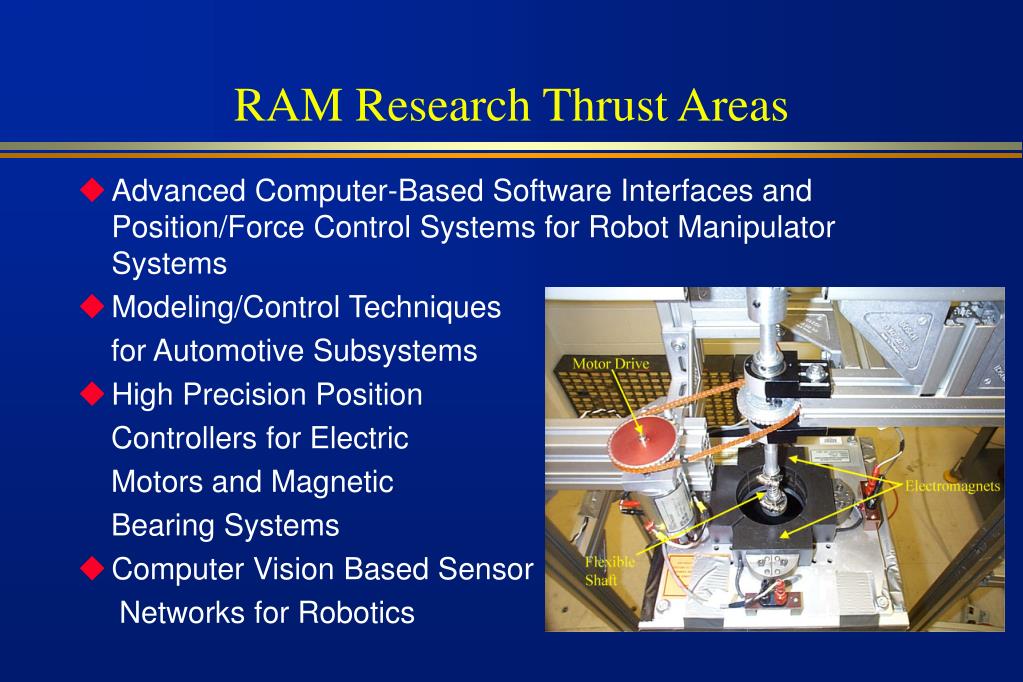 RAM Research Thrust Areas

◆ Advanced Computer-Based Software Interfaces and Position/Force Control Systems for Robot Manipulator Systems

◆ Modeling/Control Techniques for Automotive Subsystems

◆ High Precision Position Controllers for Electric Motors and Magnetic Bearing Systems

◆ Computer Vision Based Sensor Networks for Robotics

Motor Drive

Electromagnets

Flexible Shaft